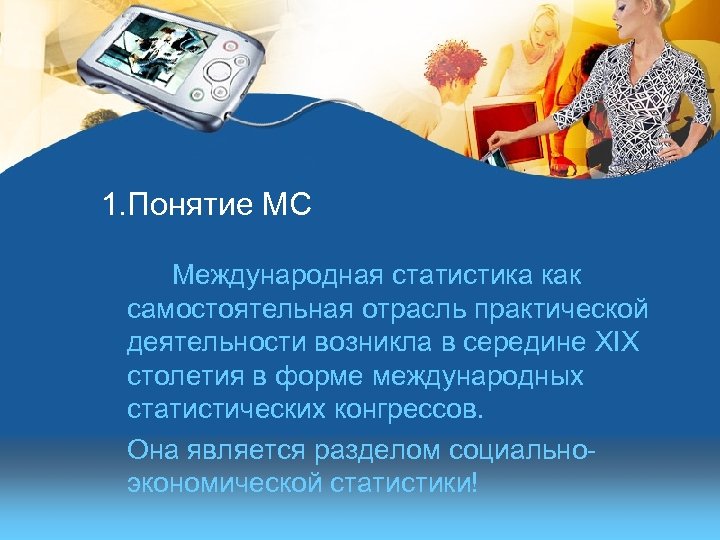 1.Понятие МС

Международная статистика как самостоятельная отрасль практической деятельности возникла в середине XIX столетия в форме международных статистических конгрессов.

Она является разделом социально-экономической статистики!